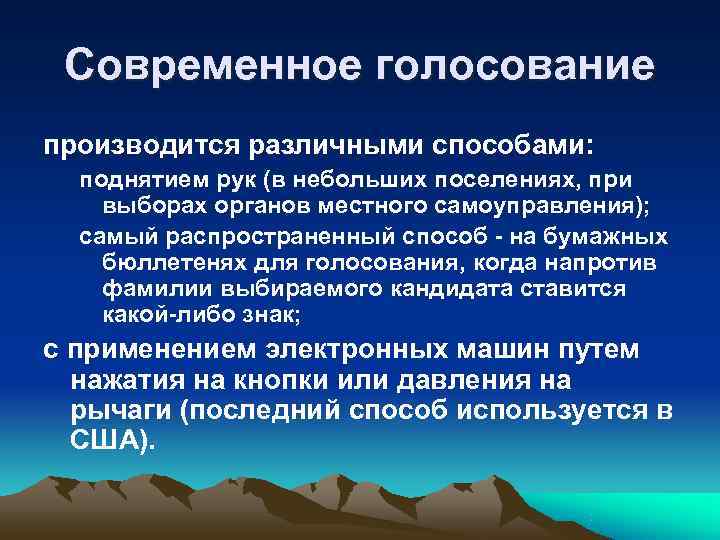 Современное голосование

производится различными способами:

поднятием рук (в небольших поселениях, при выборах органов местного самоуправления);

самый распространенный способ - на бумажных бюллетенях для голосования, когда напротив фамилии выбираемого кандидата ставится какой-либо знак;

с применением электронных машин путем нажатия на кнопки или давления на рычаги (последний способ используется в США).